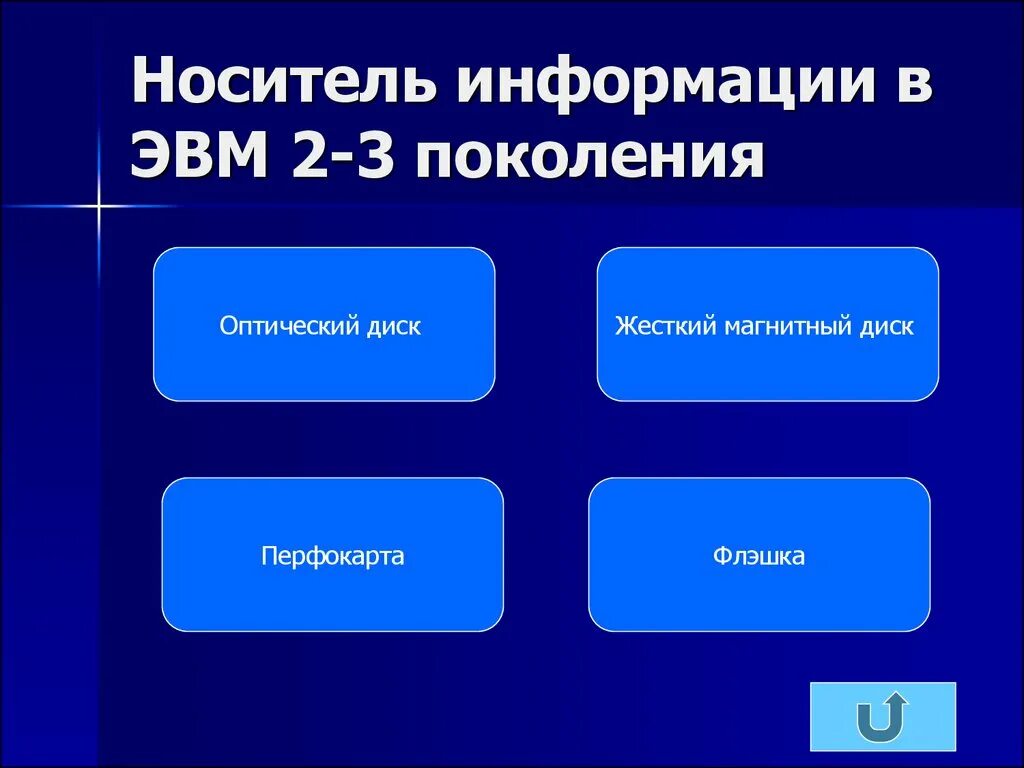 Носитель информации в ЭВМ 2-3 поколения

Оптический диск

Жесткий магнитный диск

Перфокарта

Флэшка